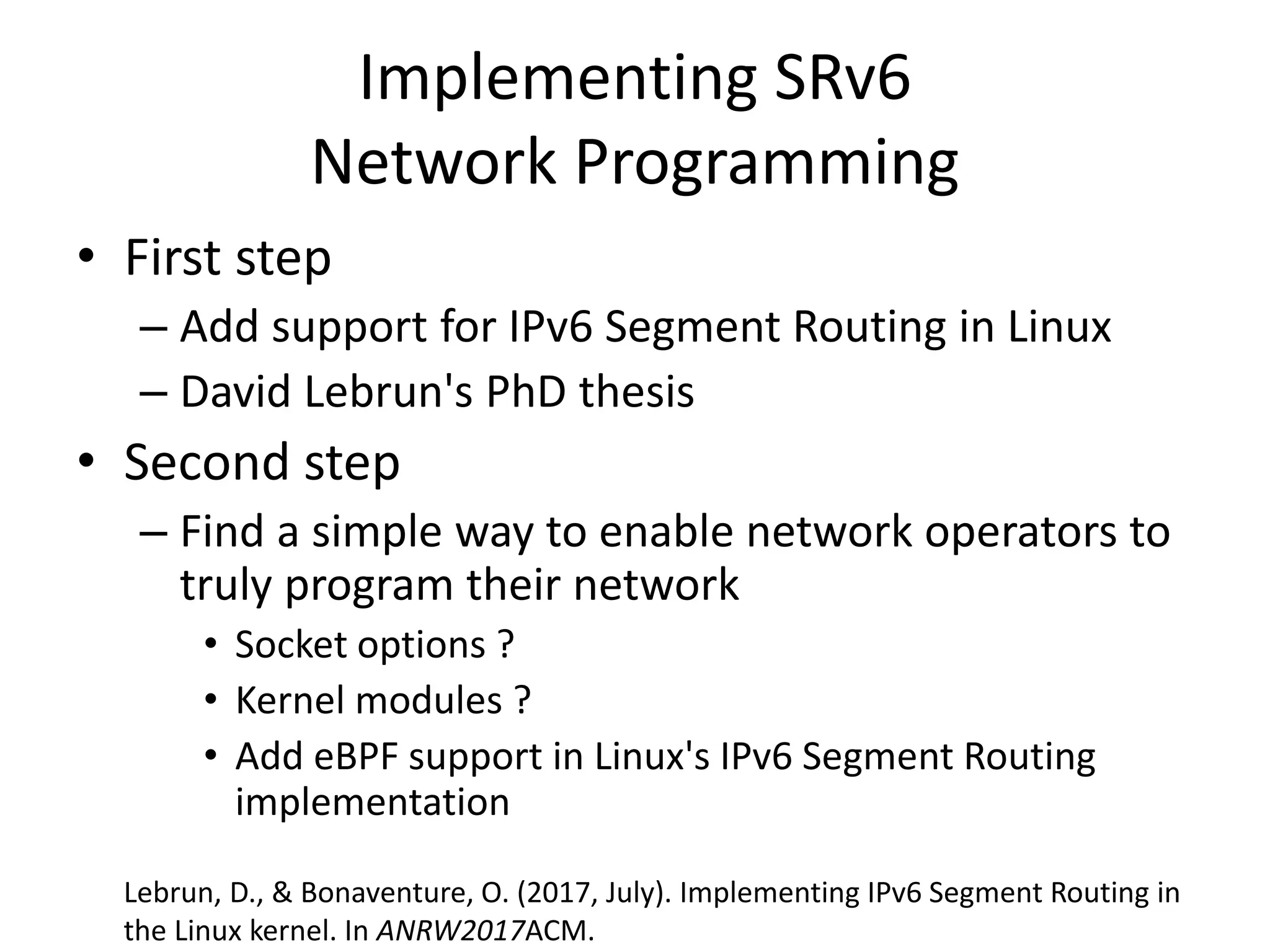 Implementing SRv6
Network Programming

• First step
– Add support for IPv6 Segment Routing in Linux
– David Lebrun's PhD thesis

• Second step
– Find a simple way to enable network operators to truly program their network
• Socket options ?
• Kernel modules ?
• Add eBPF support in Linux's IPv6 Segment Routing implementation

Lebrun, D., & Bonaventure, O. (2017, July). Implementing IPv6 Segment Routing in the Linux kernel. In ANRW2017ACM.